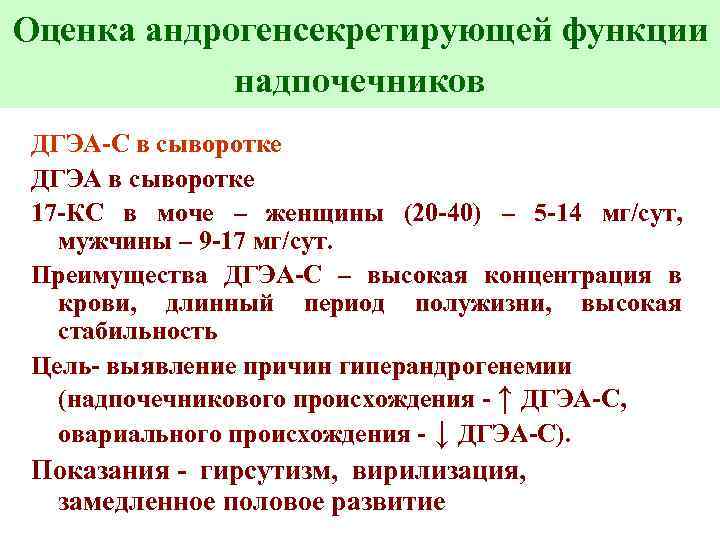 Оценка андрогенсекретирующей функции надпочечников

ДГЭА-С в сыворотке

ДГЭА в сыворотке

17-КС в моче – женщины (20-40) – 5-14 мг/сут, мужчины – 9-17 мг/сут.

Преимущества ДГЭА-С – высокая концентрация в крови, длинный период полужизни, высокая стабильность

Цель- выявление причин гиперандрогенемии (надпочечникового происхождения - ↑ ДГЭА-С, овариального происхождения - ↓ ДГЭА-С).

Показания - гирсутизм, вирилизация, замедленное половое развитие